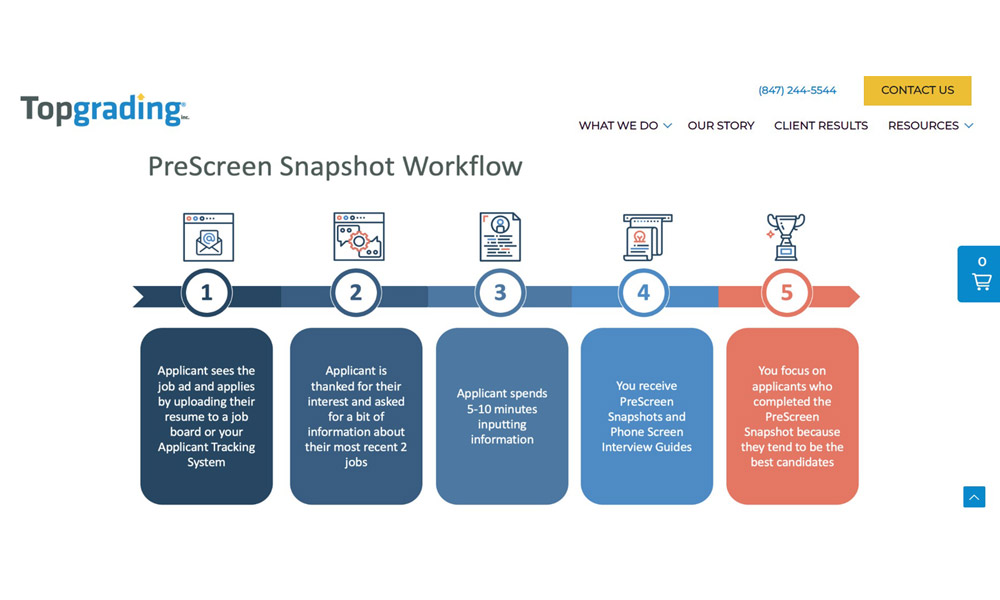 Topgrading Inc.

(847) 244-5544

CONTACT US

WHAT WE DO

OUR STORY

CLIENT RESULTS

RESOURCES

PreScreen Snapshot Workflow

0

1

2

3

4

5

Applicant sees the job ad and applies by uploading their resume to a job board or your Applicant Tracking System

Applicant is thanked for their interest and asked for a bit of information about their most recent 2 jobs

Applicant spends 5-10 minutes inputting information

You receive PreScreen Snapshots and Phone Screen Interview Guides

You focus on applicants who completed the PreScreen Snapshot because they tend to be the best candidates